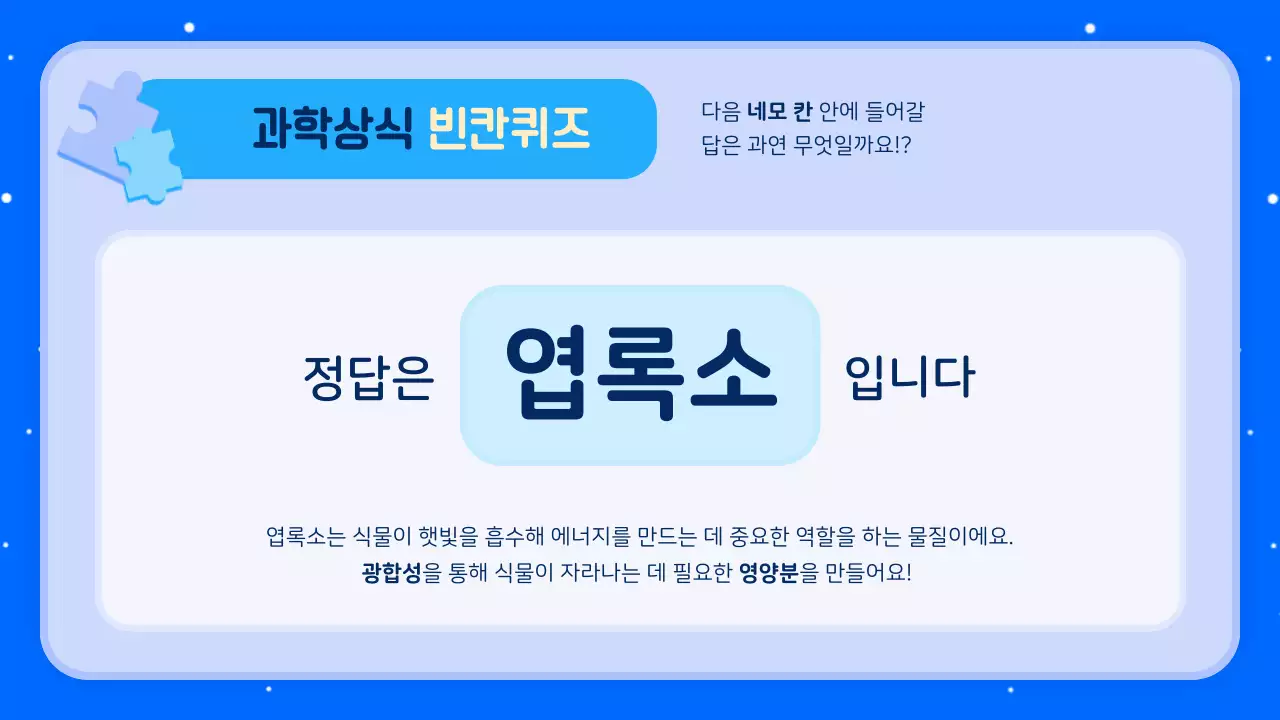 과학상식 빈칸퀴즈

다음 네모 칸 안에 들어갈 답은 과연 무엇일까요!?

정답은 엽록소 입니다

엽록소는 식물이 햇빛을 흡수해 에너지를 만드는 데 중요한 역할을 하는 물질이에요.
광합성을 통해 식물이 자라나는 데 필요한 영양분을 만들어요!